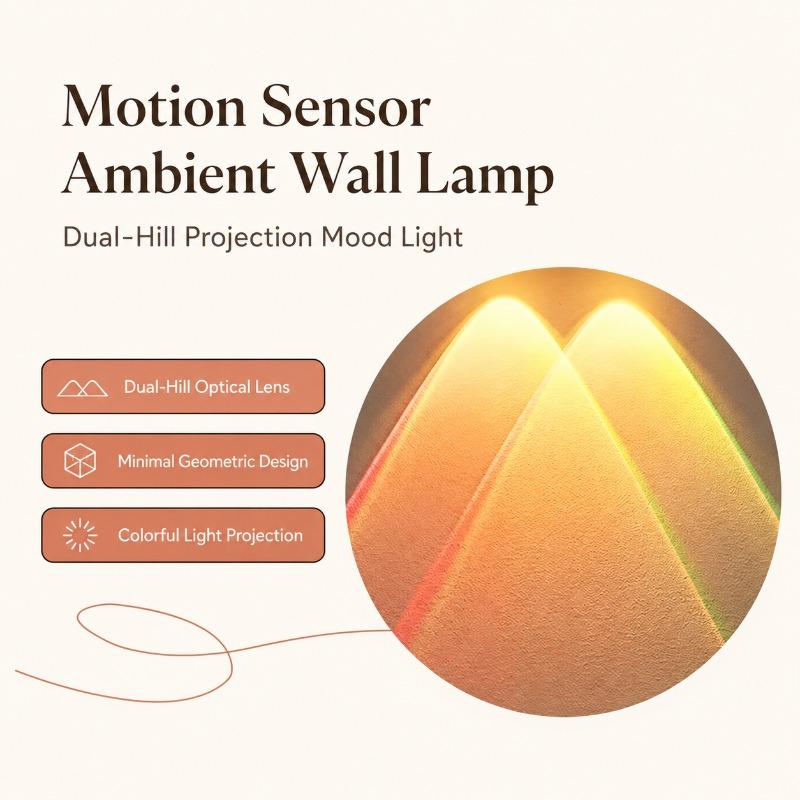 Motion Sensor Ambient Wall Lamp

Dual-Hill Projection Mood Light

Dual-Hill Optical Lens

Minimal Geometric Design

Colorful Light Projection